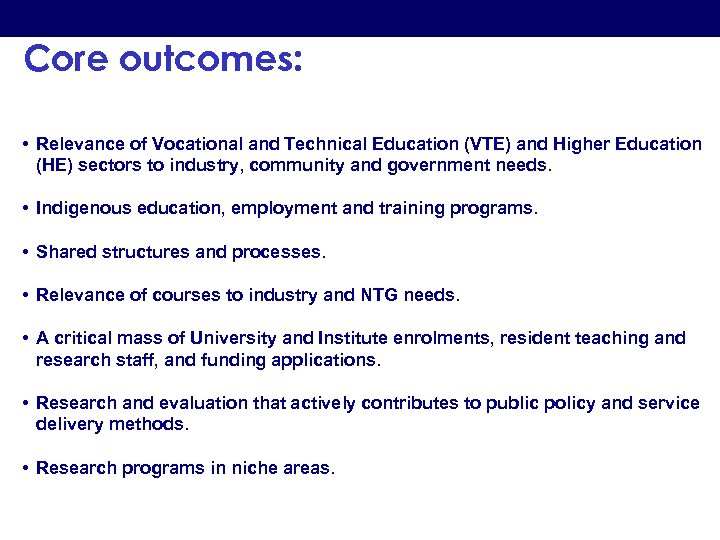 Core outcomes:

• Relevance of Vocational and Technical Education (VTE) and Higher Education (HE) sectors to industry, community and government needs.

• Indigenous education, employment and training programs.

• Shared structures and processes.

• Relevance of courses to industry and NTG needs.

• A critical mass of University and Institute enrolments, resident teaching and research staff, and funding applications.

• Research and evaluation that actively contributes to public policy and service delivery methods.

• Research programs in niche areas.